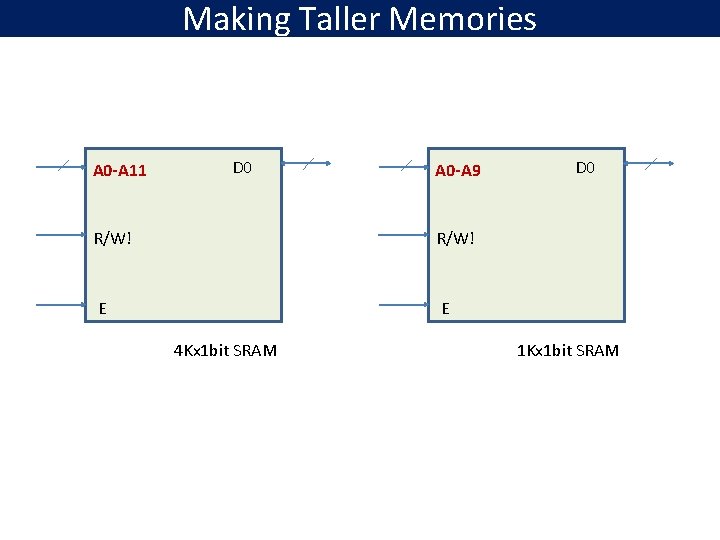 Making Taller Memories

A0-A11
D0
R/W!
E

4Kx1bit SRAM

A0-A9
D0
R/W!
E

1Kx1bit SRAM